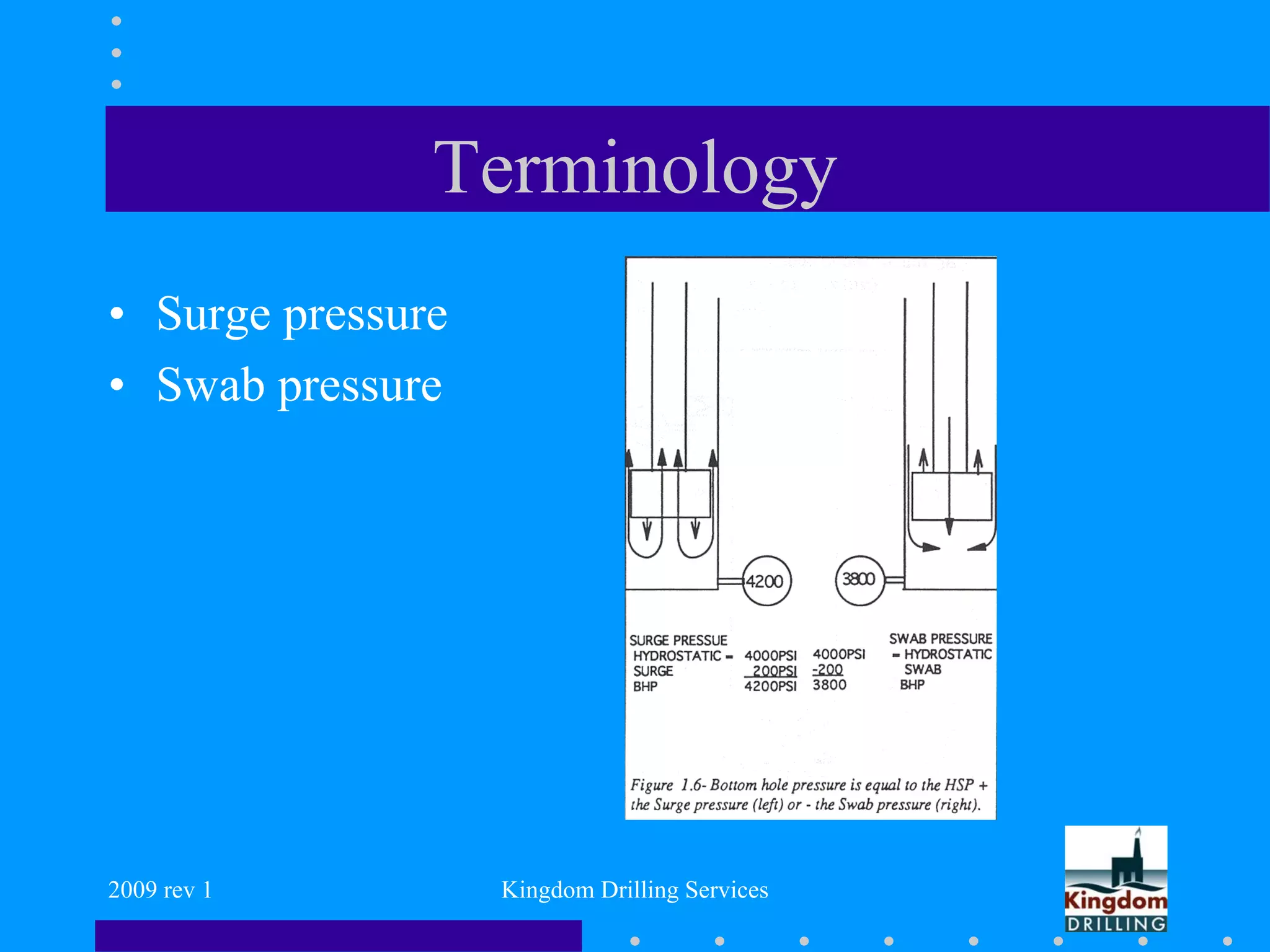 Terminology

• Surge pressure
• Swab pressure

4200

3800

SURGE PRESSUE
HYDROSTATIC = 4000PSI
SURGE 200PSI
BHP 4200PSI

4000PSI
-200
3800

SWAB PRESSURE
= HYDROSTATIC
SWAB
BHP

Figure 1.6- Bottom hole pressure is equal to the HSP + the Surge pressure (left) or - the Swab pressure (right).

2009 rev 1

Kingdom Drilling Services

Kingdom
DRILLING